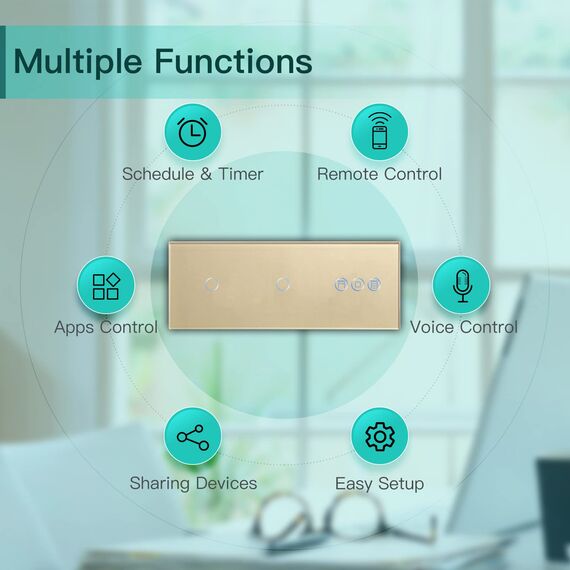 Multiple Functions

Schedule & Timer

Remote Control

Apps Control

Voice Control

Sharing Devices

Easy Setup